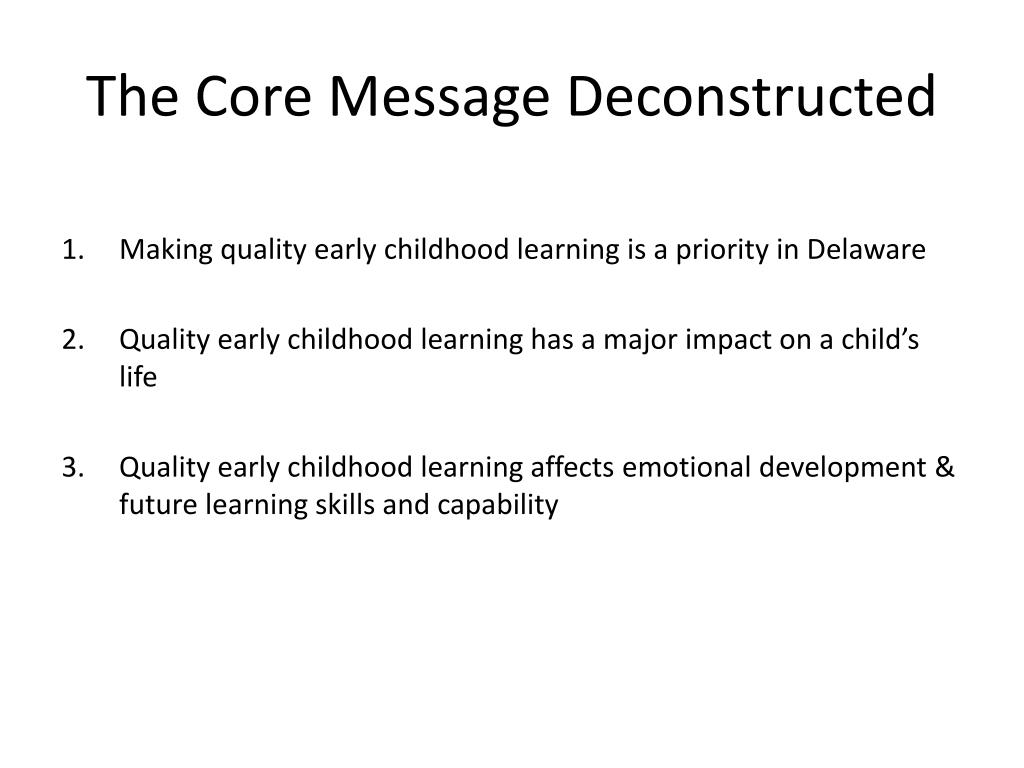 The Core Message Deconstructed

1. Making quality early childhood learning is a priority in Delaware

2. Quality early childhood learning has a major impact on a child’s life

3. Quality early childhood learning affects emotional development & future learning skills and capability